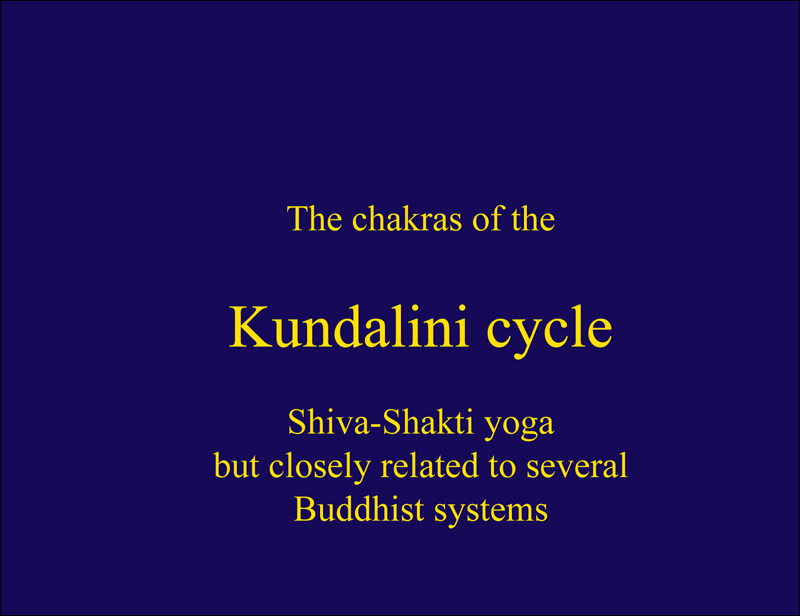 The chakras of the

Kundalini cycle

Shiva-Shakti yoga
but closely related to several
Buddhist systems